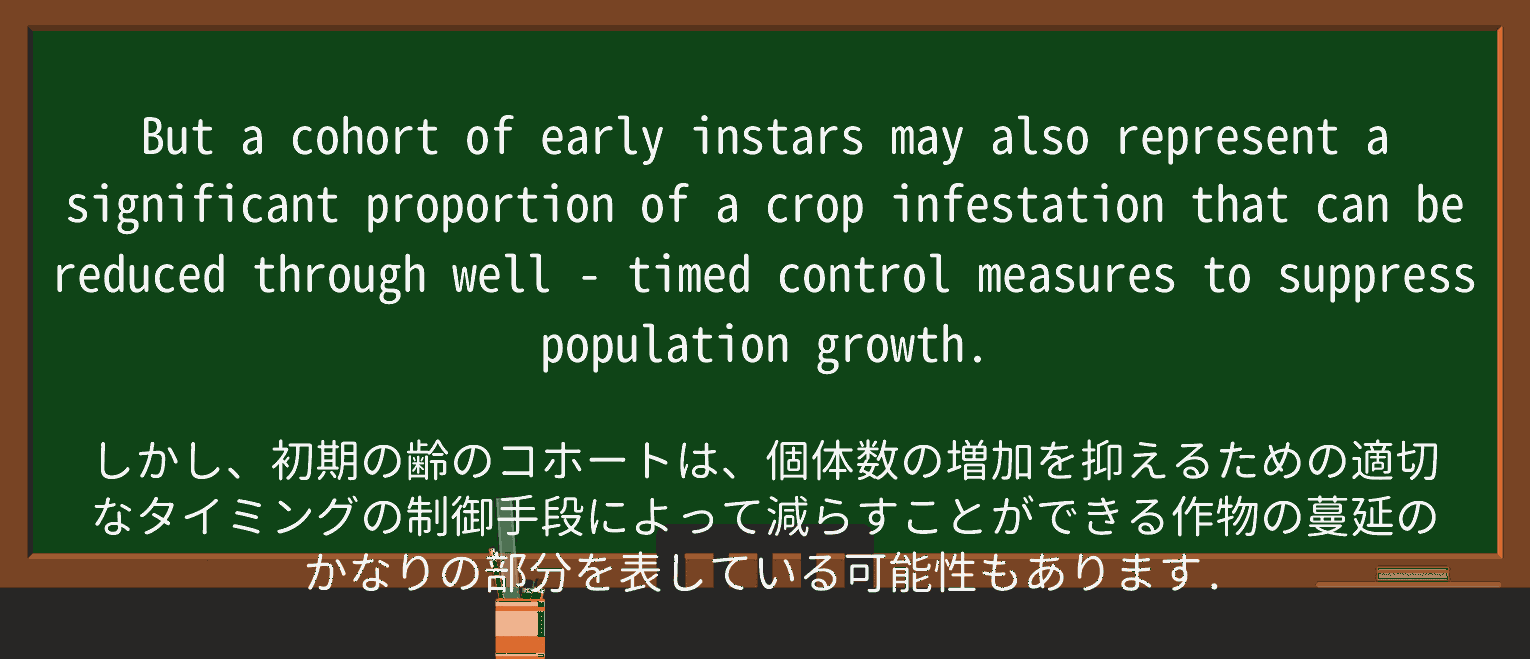 But a cohort of early instars may also represent a significant proportion of a crop infestation that can be reduced through well - timed control measures to suppress population growth.

しかし、初期の齢のコホートは、個体数の増加を抑えるための適切なタイミングの制御手段によって減らすことができる作物の蔓延のかなりの部分を表している可能性もあります.